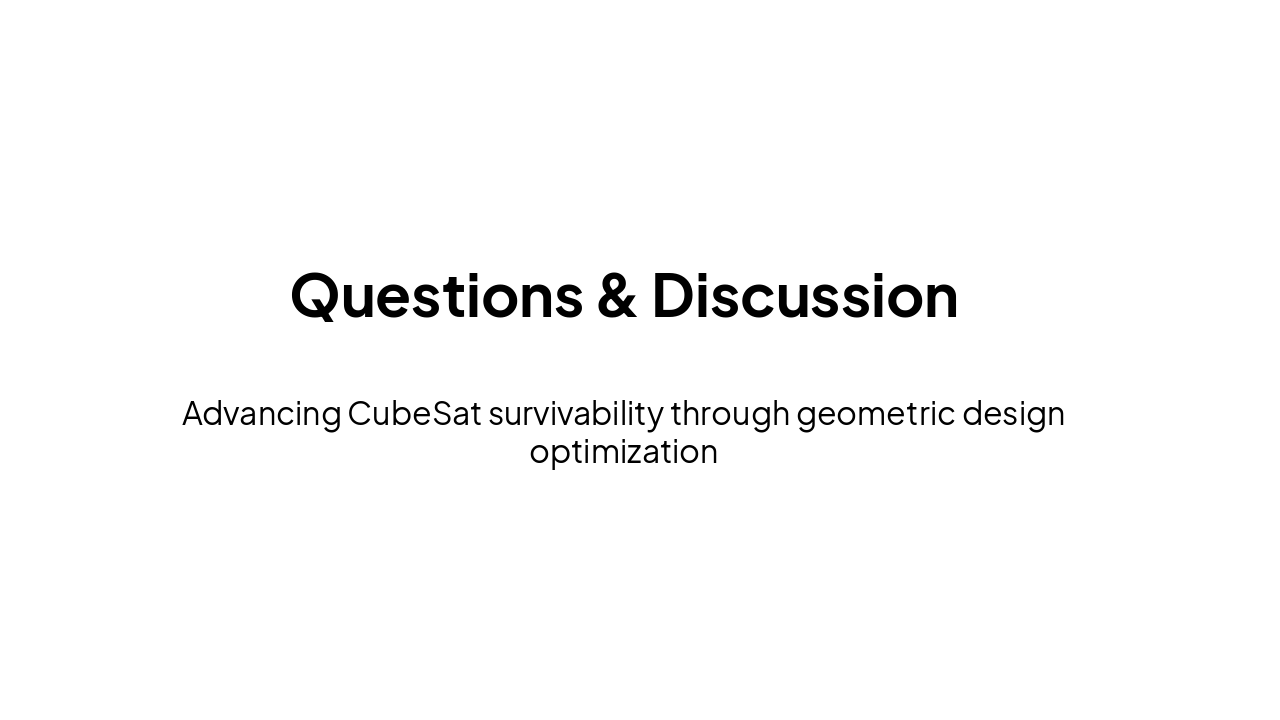 Questions & Discussion

Advancing CubeSat survivability through geometric design optimization